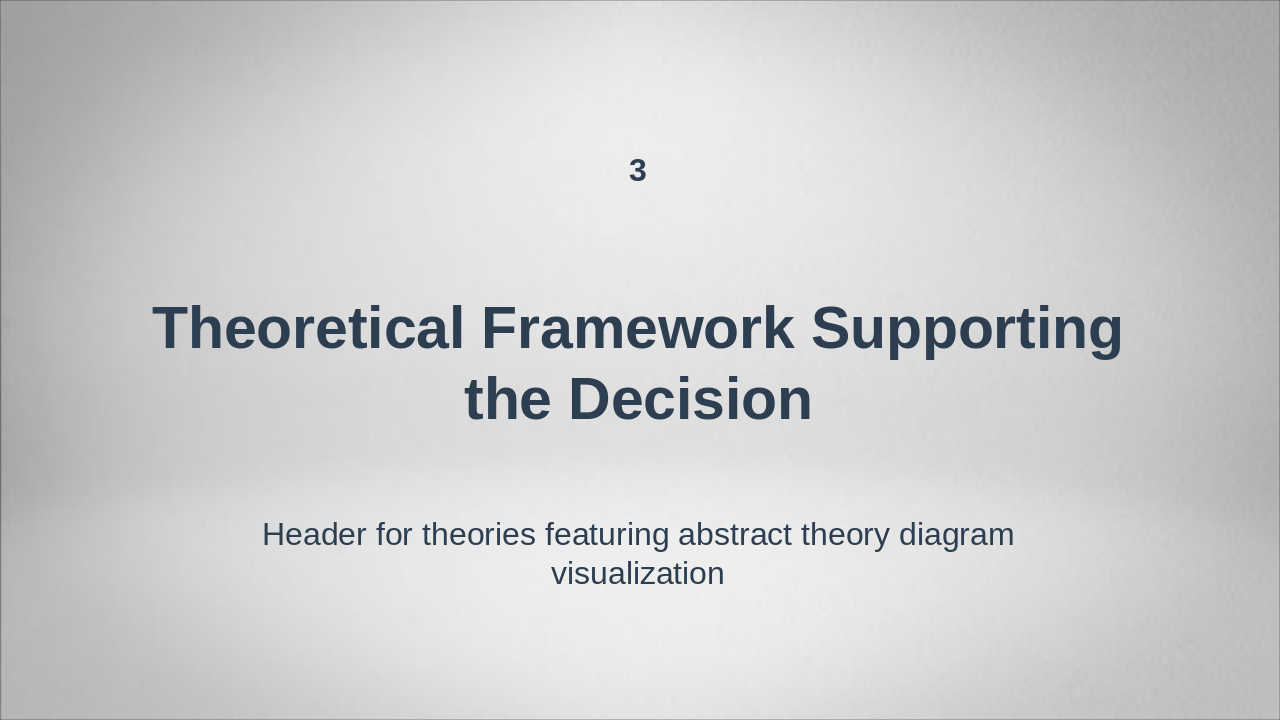 3

Theoretical Framework Supporting the Decision

Header for theories featuring abstract theory diagram visualization